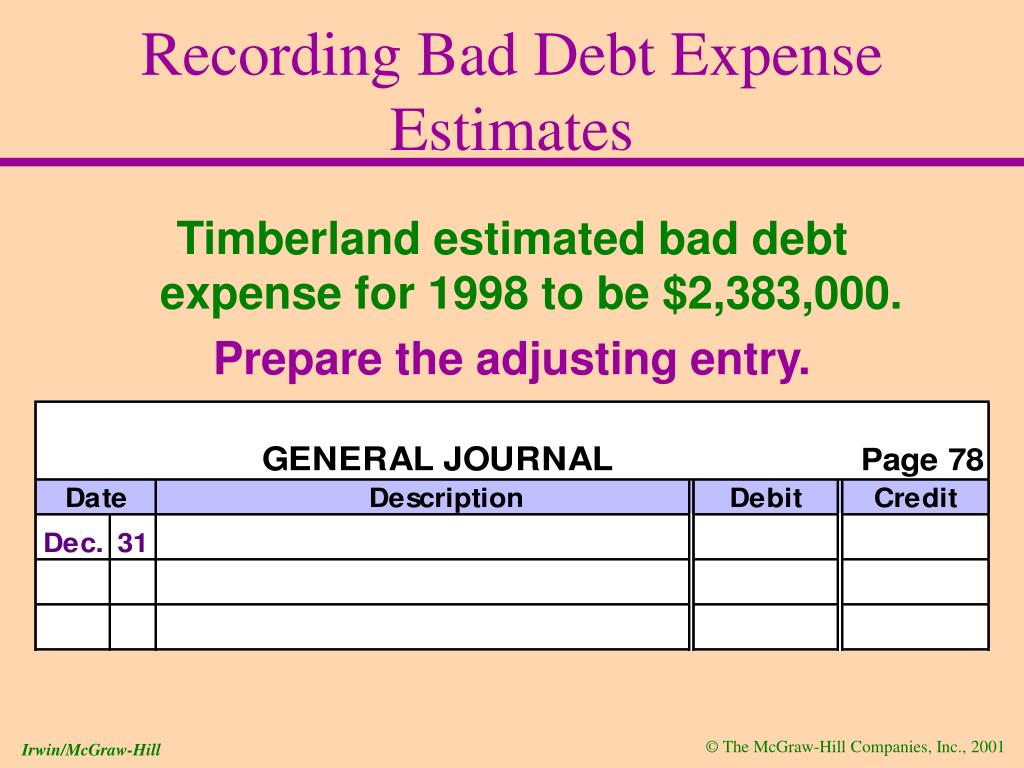 Recording Bad Debt Expense Estimates

Timberland estimated bad debt expense for 1998 to be $2,383,000.

Prepare the adjusting entry.

GENERAL JOURNAL

Page 78

| Date | | Description | Debit | Credit |
|---|---|---|---|---|
| Dec. | 31 | | | |
| | | | | |
| | | | | |

Irwin/McGraw-Hill

© The McGraw-Hill Companies, Inc., 2001